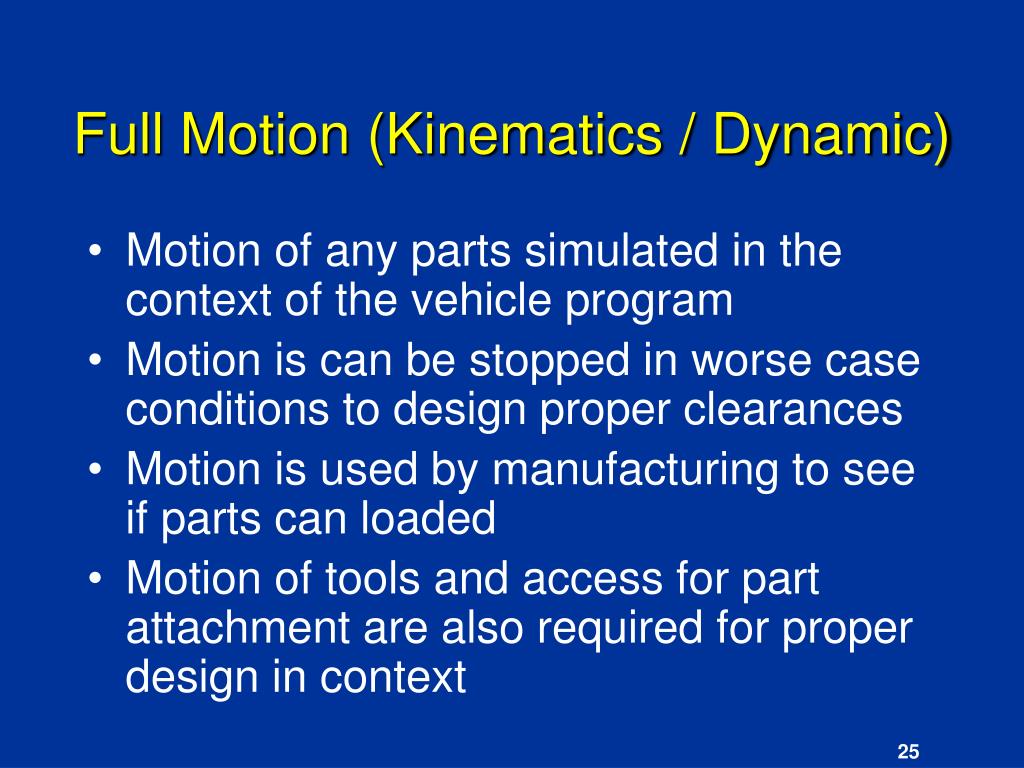 Full Motion (Kinematics / Dynamic)

• Motion of any parts simulated in the context of the vehicle program
• Motion is can be stopped in worse case conditions to design proper clearances
• Motion is used by manufacturing to see if parts can loaded
• Motion of tools and access for part attachment are also required for proper design in context

25